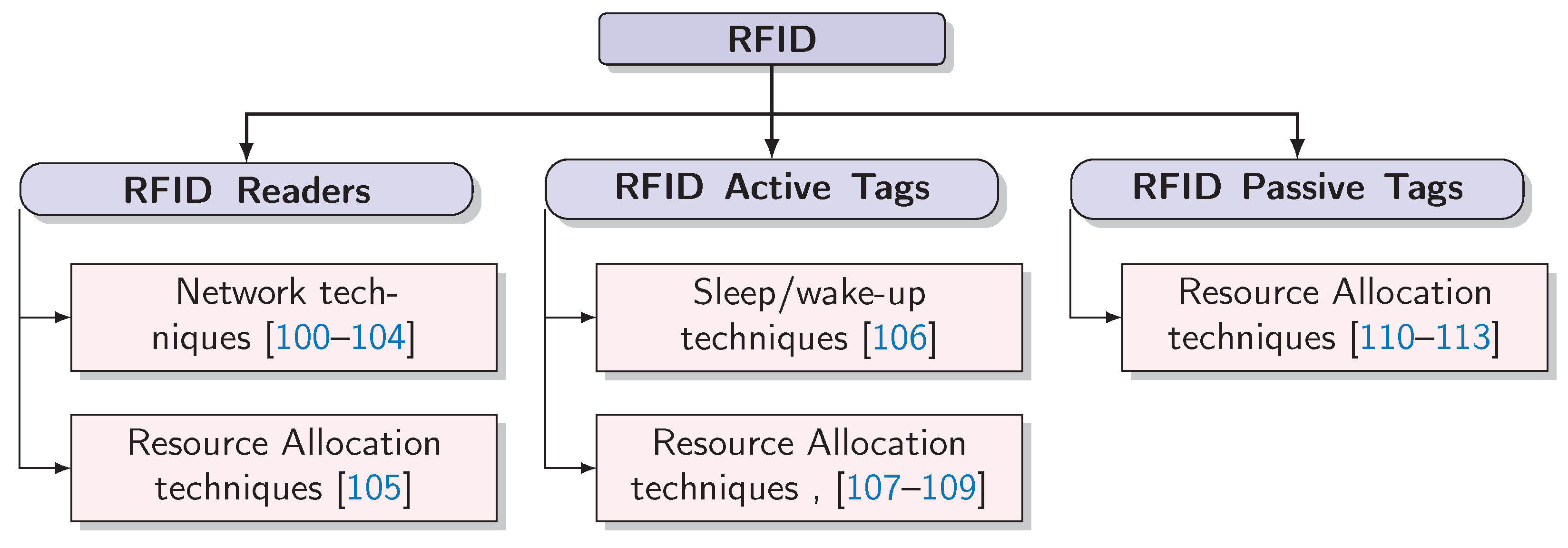 RFID

RFID Readers

Network techniques [100–104]

Resource Allocation techniques [105]

RFID Active Tags

Sleep/wake-up techniques [106]

Resource Allocation techniques , [107–109]

RFID Passive Tags

Resource Allocation techniques [110–113]